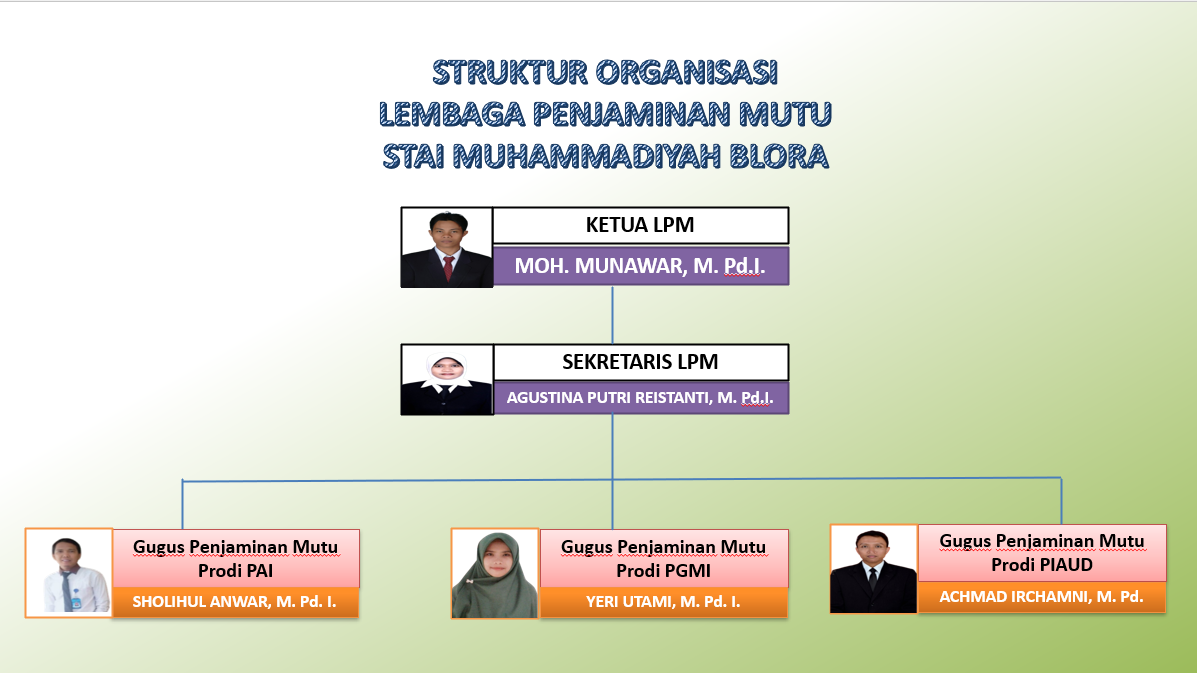 STRUKTUR ORGANISASI
LEMBAGA PENJAMINAN MUTU
STAI MUHAMMADIYAH BLORA

KETUA LPM
MOH. MUNAWAR, M. Pd.I.

SEKRETARIS LPM
AGUSTINA PUTRI REISTANTI, M. Pd.I.

Gugus Penjaminan Mutu
Prodi PAI
SHOLIHUL ANWAR, M. Pd. I.

Gugus Penjaminan Mutu
Prodi PGMI
YERI UTAMI, M. Pd. I.

Gugus Penjaminan Mutu
Prodi PIAUD
ACHMAD IRCHAMNI, M. Pd.